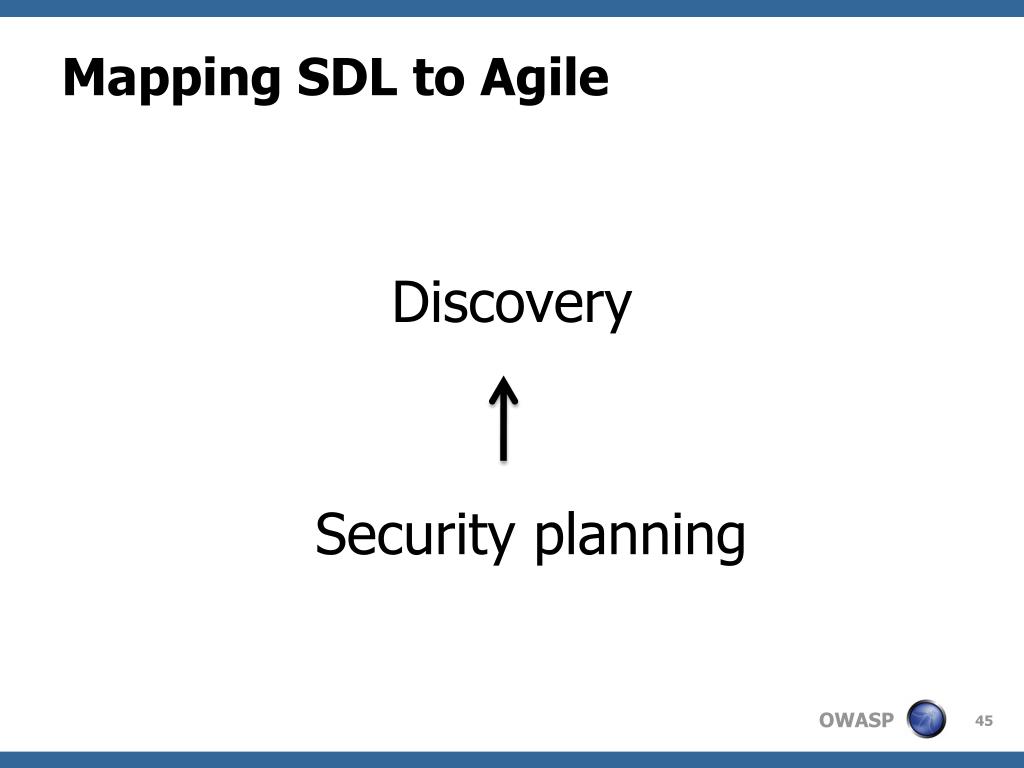 Mapping SDL to Agile

Discovery

↑

Security planning

OWASP

45